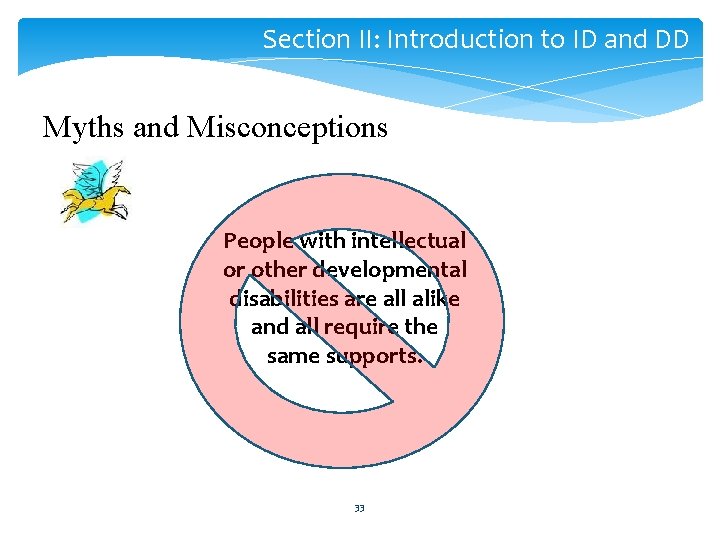 Section II: Introduction to ID and DD

Myths and Misconceptions

People with intellectual or other developmental disabilities are all alike and all require the same supports.

33